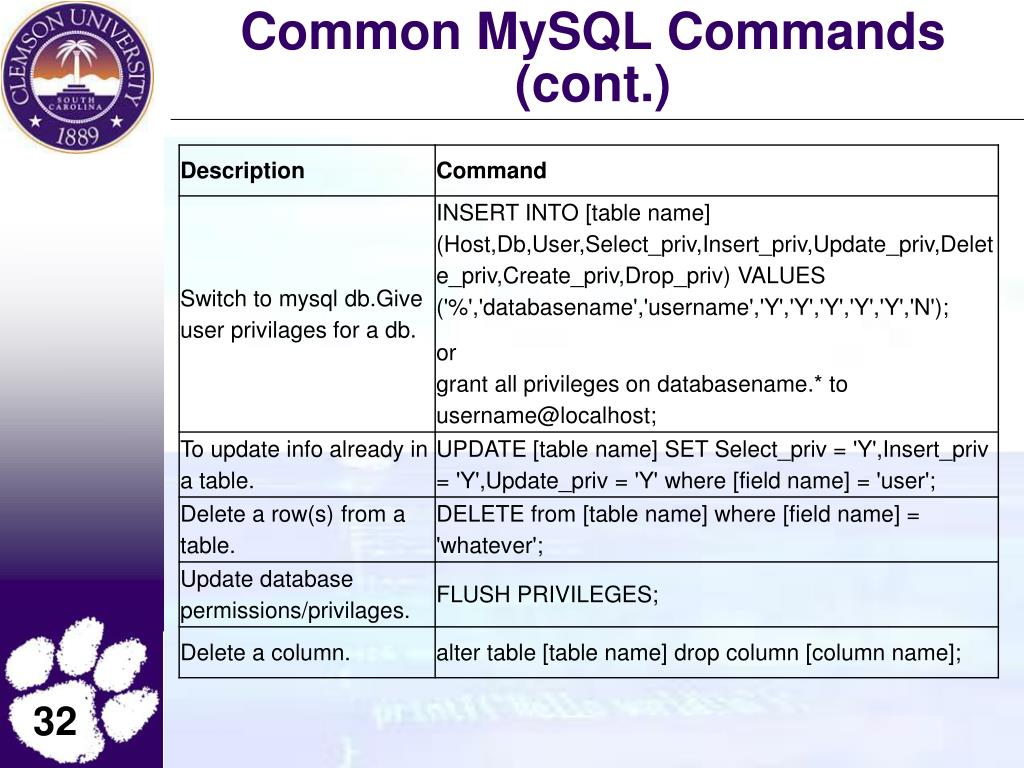 CLEMSON UNIVERSITY
SOUTH CAROLINA
1889

Common MySQL Commands (cont.)

| Description | Command |
|---|---|
| Switch to mysql db.Give user privilages for a db. | INSERT INTO [table name] (Host,Db,User,Select_priv,Insert_priv,Update_priv,Delete_priv,Create_priv,Drop_priv) VALUES ('%','databasename','username','Y','Y','Y','Y','Y','N'); or grant all privileges on databasename.* to username@localhost; |
| To update info already in a table. | UPDATE [table name] SET Select_priv = 'Y',Insert_priv = 'Y',Update_priv = 'Y' where [field name] = 'user'; |
| Delete a row(s) from a table. | DELETE from [table name] where [field name] = 'whatever'; |
| Update database permissions/privilages. | FLUSH PRIVILEGES; |
| Delete a column. | alter table [table name] drop column [column name]; |

32